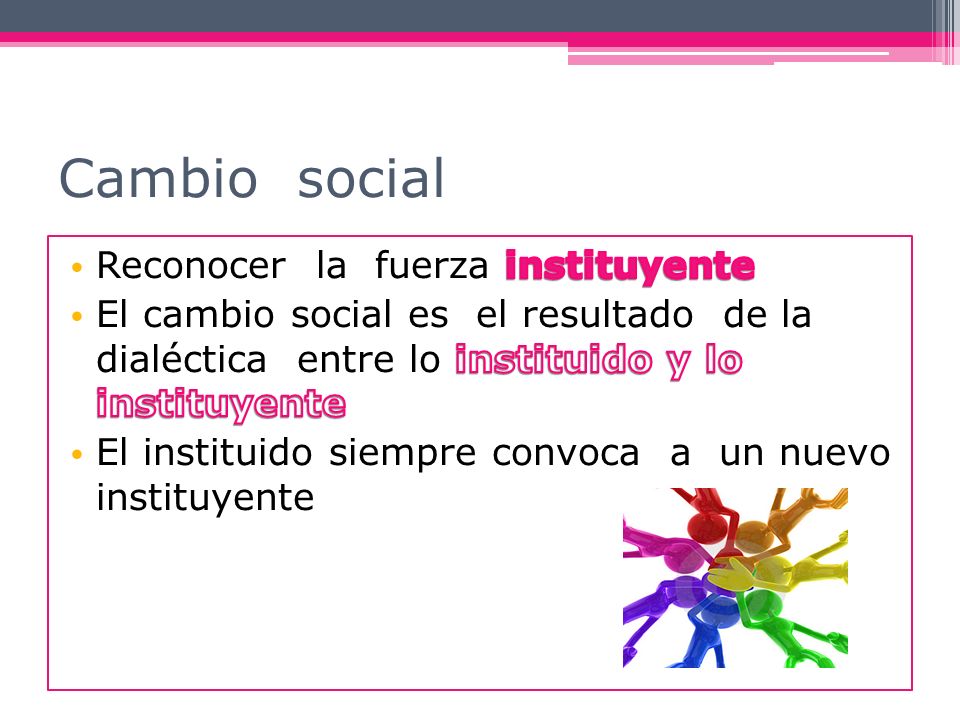 Cambio social

• Reconocer la fuerza instituyente
• El cambio social es el resultado de la dialéctica entre lo instituido y lo instituyente
• El instituido siempre convoca a un nuevo instituyente